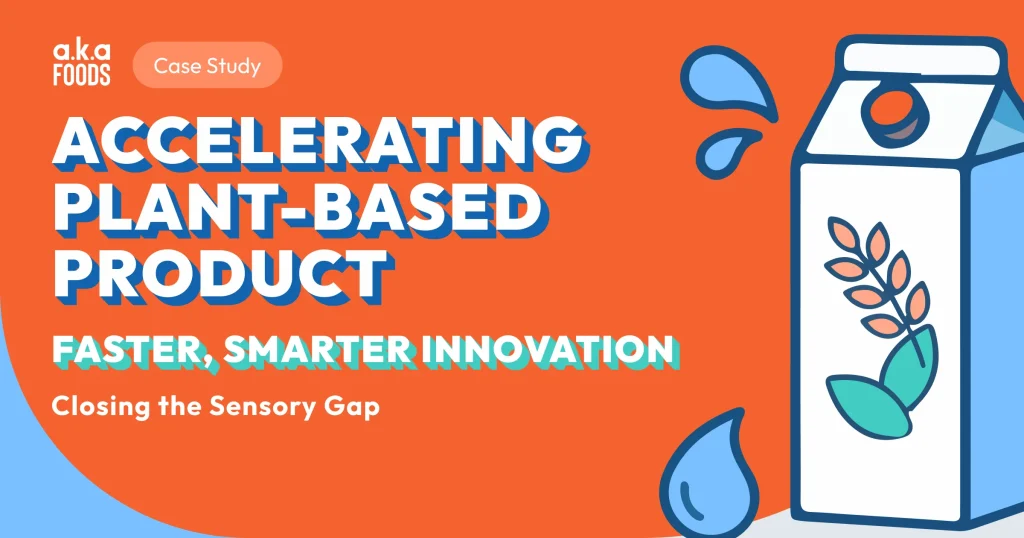 a.k.a FOODS

Case Study

ACCELERATING PLANT-BASED PRODUCT

FASTER, SMARTER INNOVATION

Closing the Sensory Gap